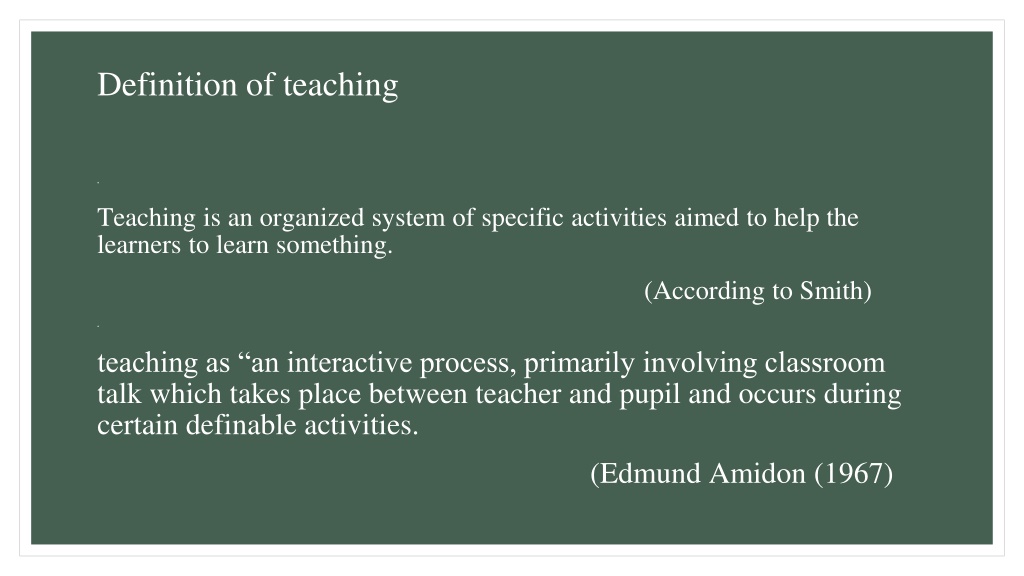 Definition of teaching

Teaching is an organized system of specific activities aimed to help the learners to learn something.

(According to Smith)

teaching as “an interactive process, primarily involving classroom talk which takes place between teacher and pupil and occurs during certain definable activities.

(Edmund Amidon (1967)